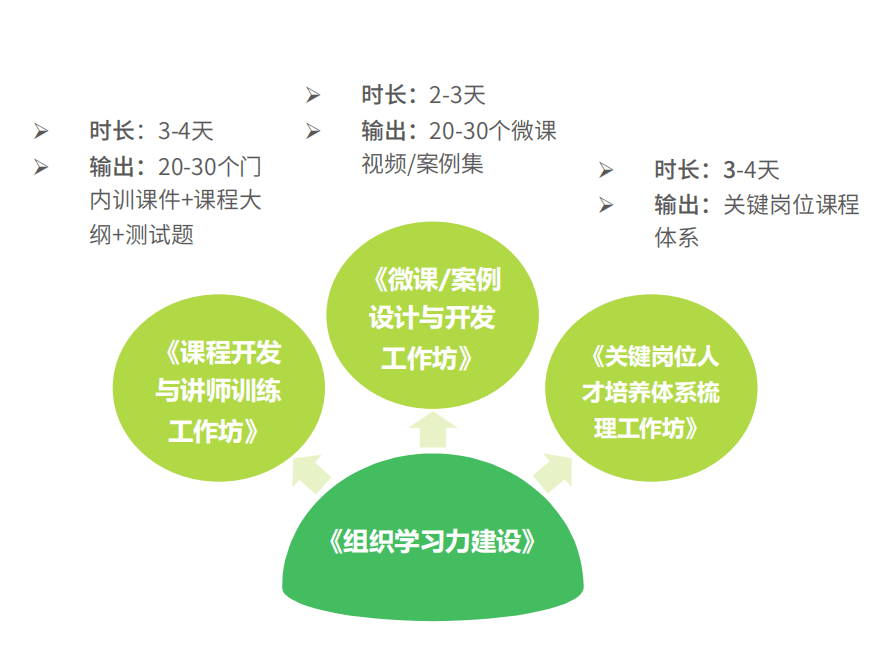 ➢ 时长：3-4天
➢ 输出：20-30个门内训课件+课程大纲+测试题

➢ 时长：2-3天
➢ 输出：20-30个微课视频/案例集

➢ 时长：3-4天
➢ 输出：关键岗位课程体系

《课程开发与讲师训练工作坊》

《微课/案例设计与开发工作坊》

《关键岗位人才培养体系梳理工作坊》

《组织学习力建设》